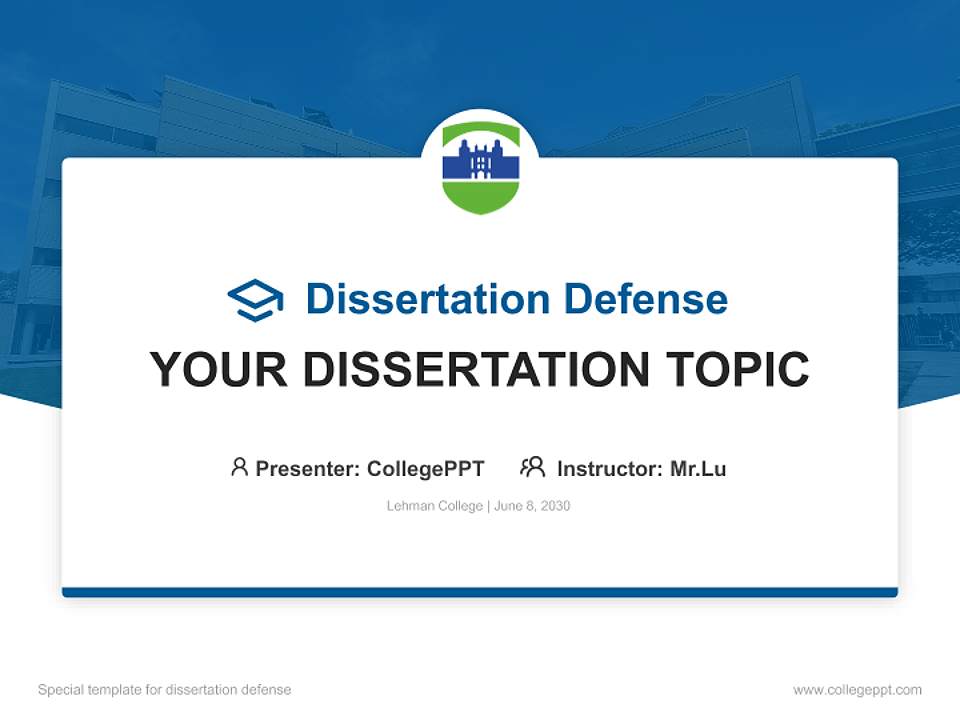 Dissertation Defense

YOUR DISSERTATION TOPIC

Presenter: CollegePPT Instructor: Mr.Lu

Lehman College | June 8, 2030

Special template for dissertation defense

www.collegeppt.com